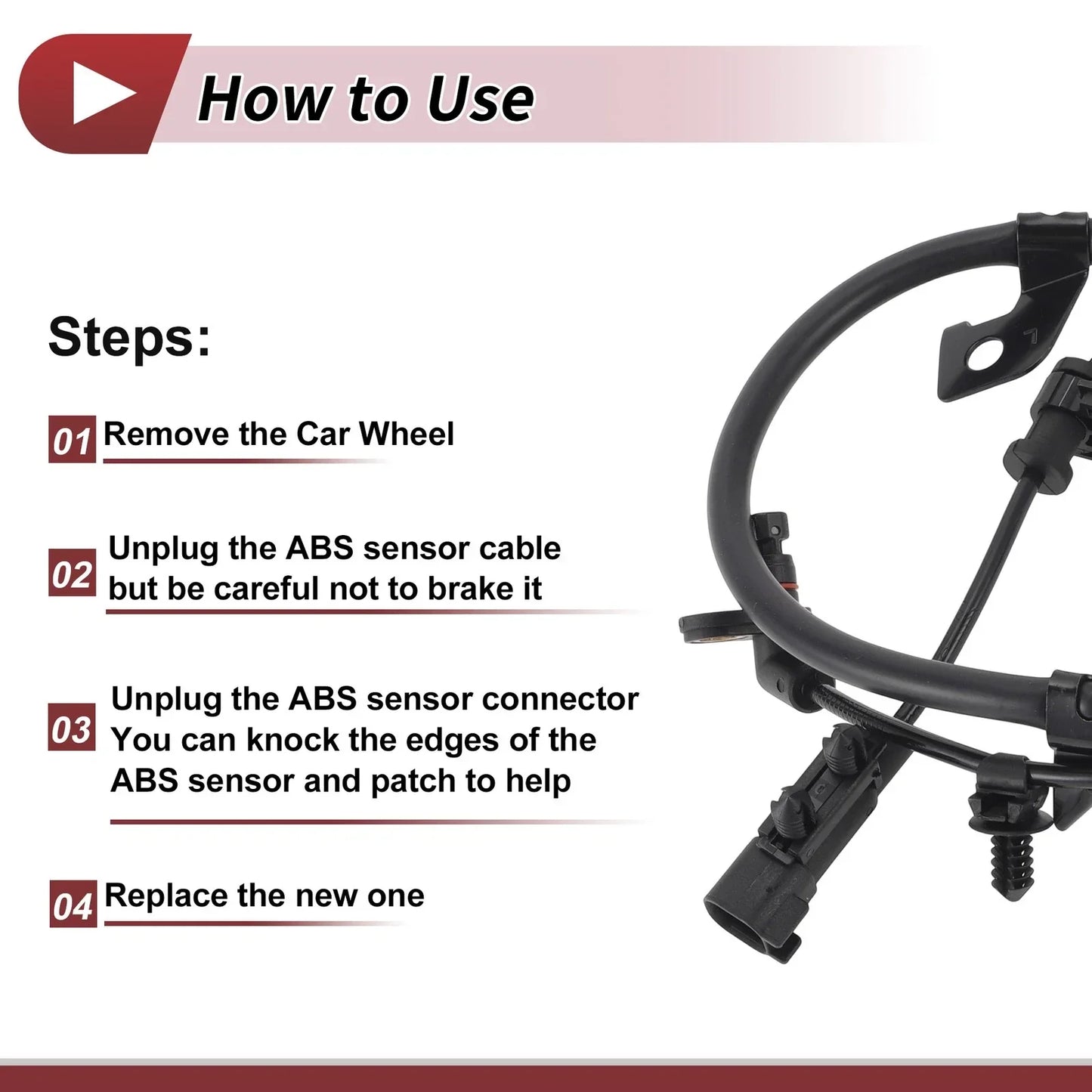 How to Use

Steps:

01 Remove the Car Wheel

02 Unplug the ABS sensor cable but be careful not to brake it

03 Unplug the ABS sensor connector You can knock the edges of the ABS sensor and patch to help

04 Replace the new one